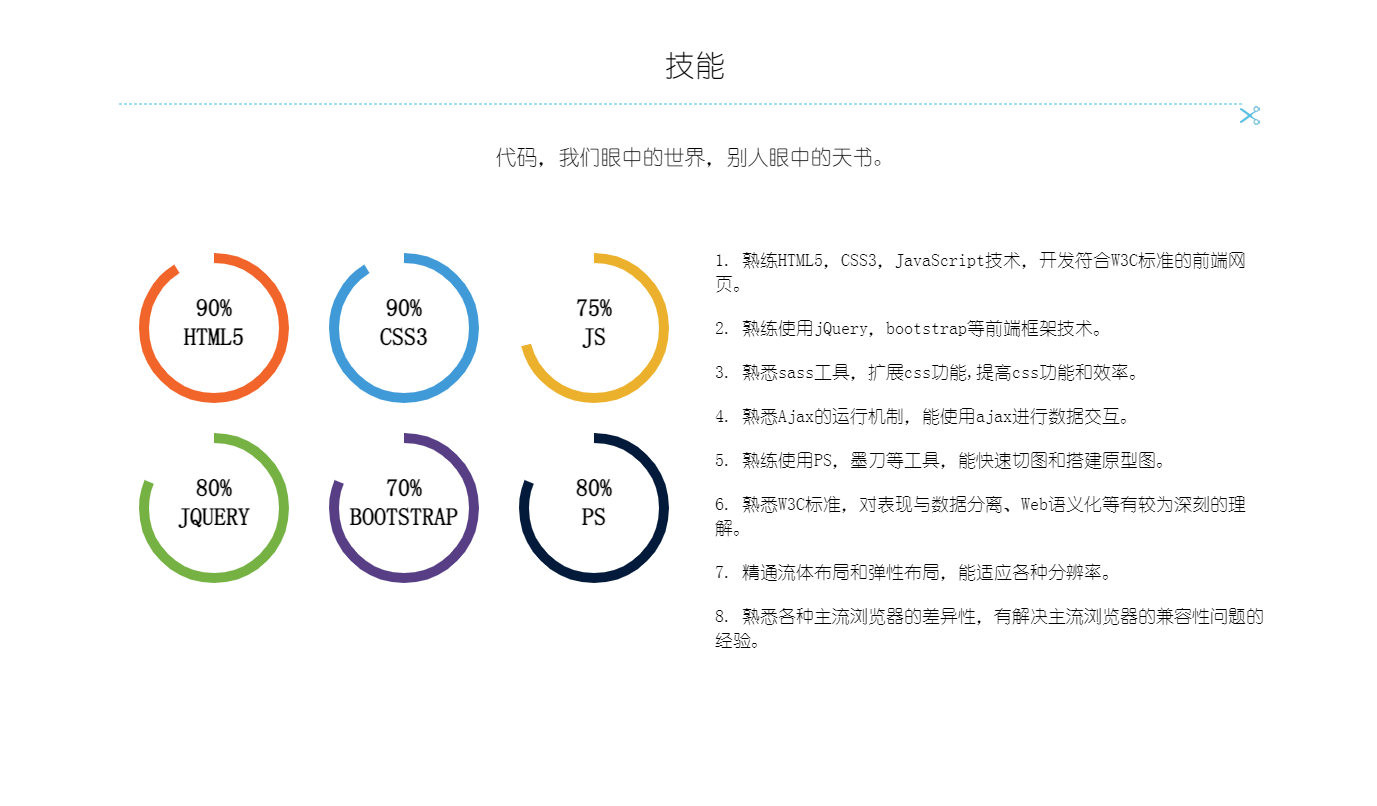 技能

代码，我们眼中的世界，别人眼中的天书。

90%
HTML5

90%
CSS3

75%
JS

80%
JQUERY

70%
BOOTSTRAP

80%
PS

1. 熟练HTML5，CSS3，JavaScript技术，开发符合W3C标准的前端网页。

2. 熟练使用jQuery，bootstrap等前端框架技术。

3. 熟悉sass工具，扩展css功能,提高css功能和效率。

4. 熟悉Ajax的运行机制，能使用ajax进行数据交互。

5. 熟练使用PS，墨刀等工具，能快速切图和搭建原型图。

6. 熟悉W3C标准，对表现与数据分离、Web语义化等有较为深刻的理解。

7. 精通流体布局和弹性布局，能适应各种分辨率。

8. 熟悉各种主流浏览器的差异性，有解决主流浏览器的兼容性问题的经验。